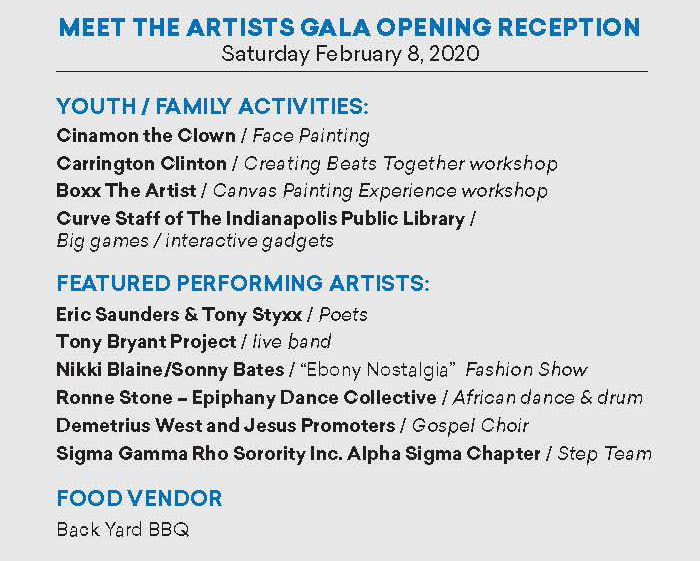 MEET THE ARTISTS GALA OPENING RECEPTION
Saturday February 8, 2020

YOUTH / FAMILY ACTIVITIES:
Cinamon the Clown / Face Painting
Carrington Clinton / Creating Beats Together workshop
Boxx The Artist / Canvas Painting Experience workshop
Curve Staff of The Indianapolis Public Library / Big games / interactive gadgets

FEATURED PERFORMING ARTISTS:
Eric Saunders & Tony Styxx / Poets
Tony Bryant Project / live band
Nikki Blaine/Sonny Bates / "Ebony Nostalgia" Fashion Show
Ronne Stone – Epiphany Dance Collective / African dance & drum
Demetrius West and Jesus Promoters / Gospel Choir
Sigma Gamma Rho Sorority Inc. Alpha Sigma Chapter / Step Team

FOOD VENDOR
Back Yard BBQ